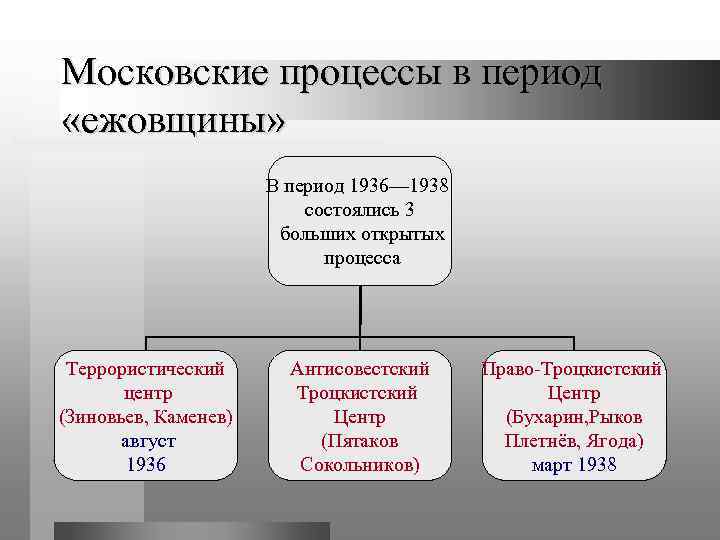 Московские процессы в период «ежовщины»

В период 1936—1938 состоялись 3 больших открытых процесса

Террористический центр (Зиновьев, Каменев) август 1936

Антисовестский Троцкистский Центр (Пятаков Сокольников)

Право-Троцкистский Центр (Бухарин,Рыков Плетнёв, Ягода) март 1938